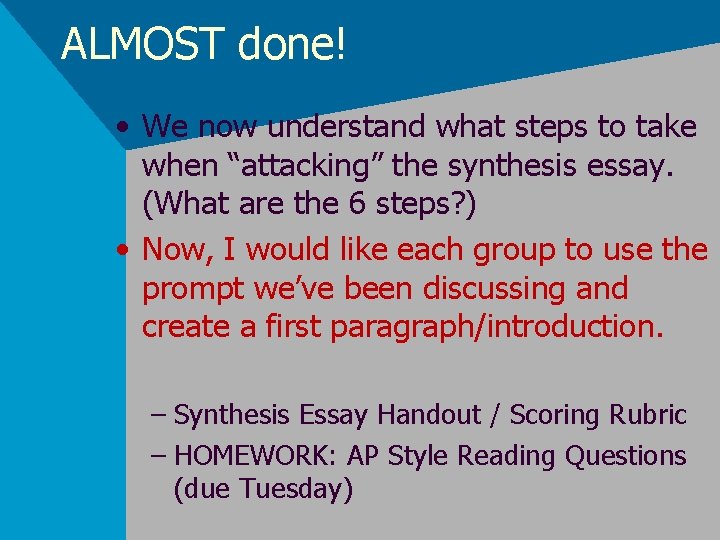 ALMOST done!

• We now understand what steps to take when “attacking” the synthesis essay. (What are the 6 steps?)

• Now, I would like each group to use the prompt we’ve been discussing and create a first paragraph/introduction.

– Synthesis Essay Handout / Scoring Rubric

– HOMEWORK: AP Style Reading Questions (due Tuesday)